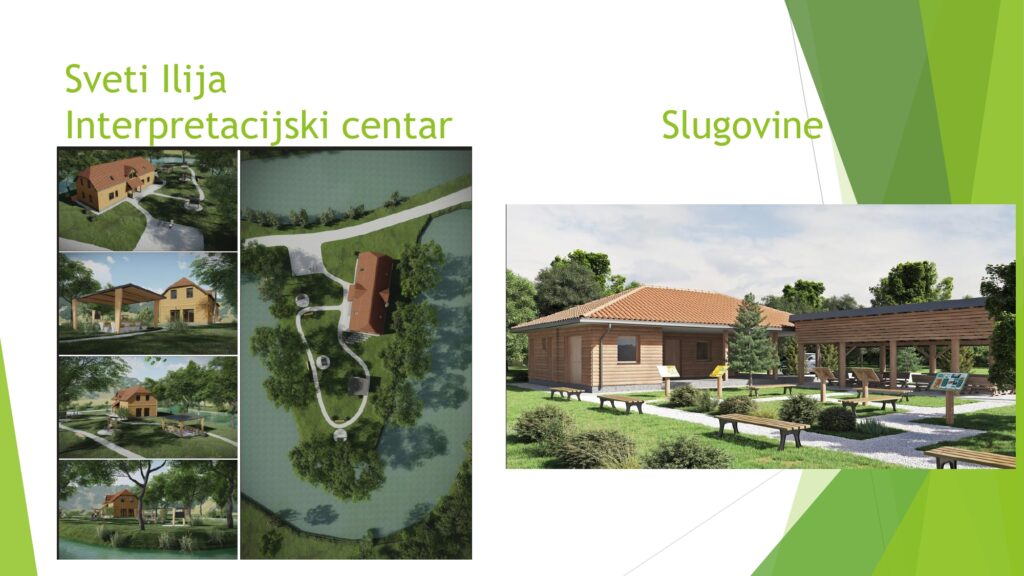 Sveti Ilija
Interpretacijski centar

Slugovine